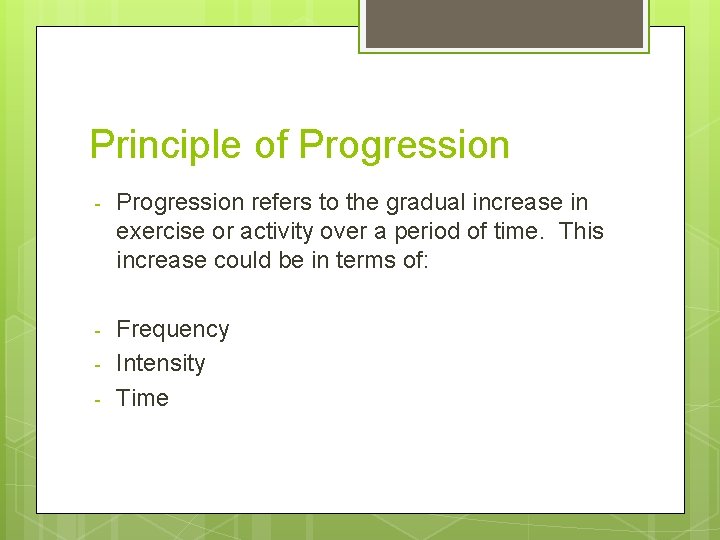 Principle of Progression

- Progression refers to the gradual increase in exercise or activity over a period of time. This increase could be in terms of:

- Frequency
- Intensity
- Time